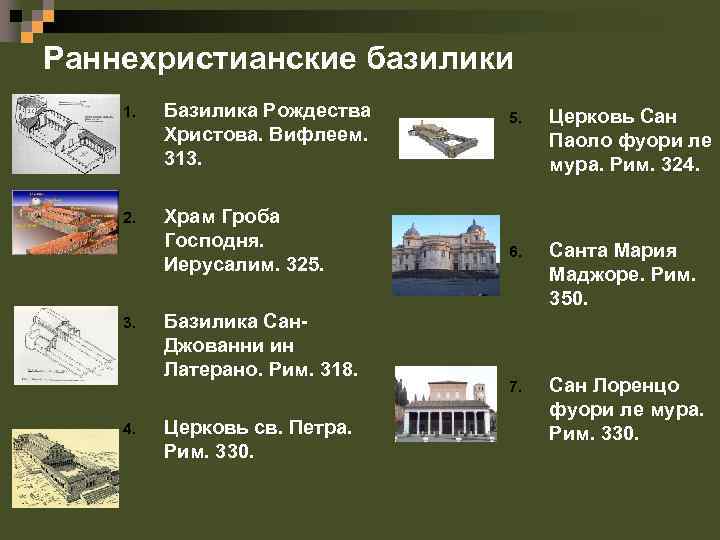 Раннехристианские базилики

1. Базилика Рождества Христова. Вифлеем. 313.

2. Храм Гроба Господня. Иерусалим. 325.

3. Базилика Сан-Джованни ин Латерано. Рим. 318.

4. Церковь св. Петра. Рим. 330.

5. Церковь Сан Паоло фуори ле мура. Рим. 324.

6. Санта Мария Маджоре. Рим. 350.

7. Сан Лоренцо фуори ле мура. Рим. 330.